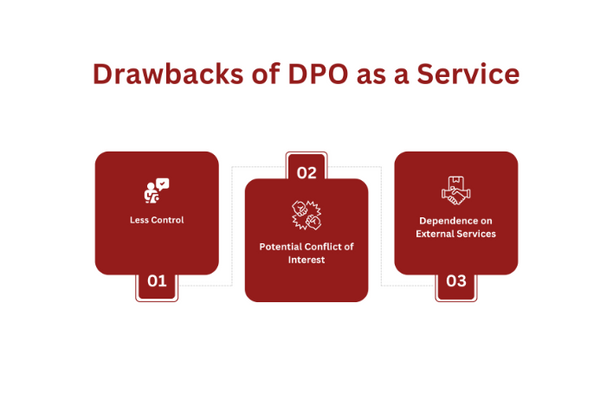 Drawbacks of DPO as a Service

Less Control

01

02

Potential Conflict of Interest

Dependence on External Services

03